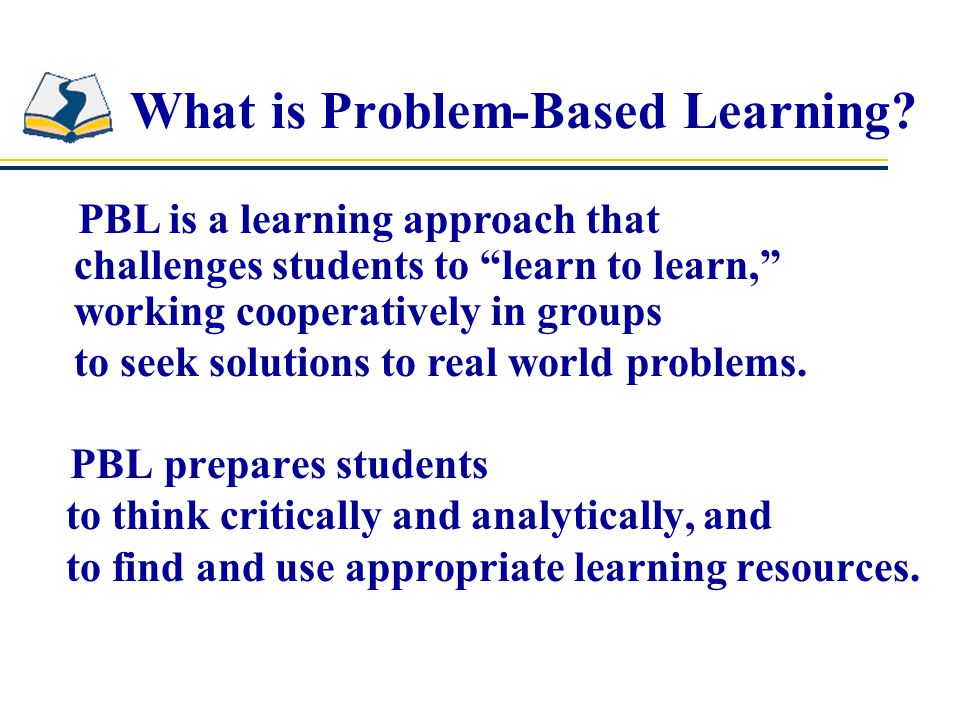 What is Problem-Based Learning?

PBL is a learning approach that challenges students to “learn to learn,” working cooperatively in groups to seek solutions to real world problems.

PBL prepares students to think critically and analytically, and to find and use appropriate learning resources.